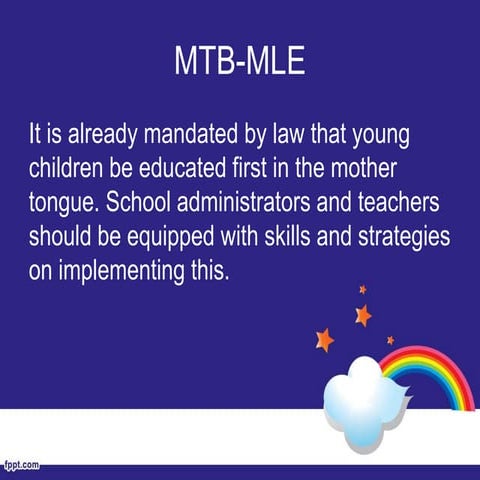 MTB-MLE

It is already mandated by law that young children be educated first in the mother tongue. School administrators and teachers should be equipped with skills and strategies on implementing this.

fppt.com